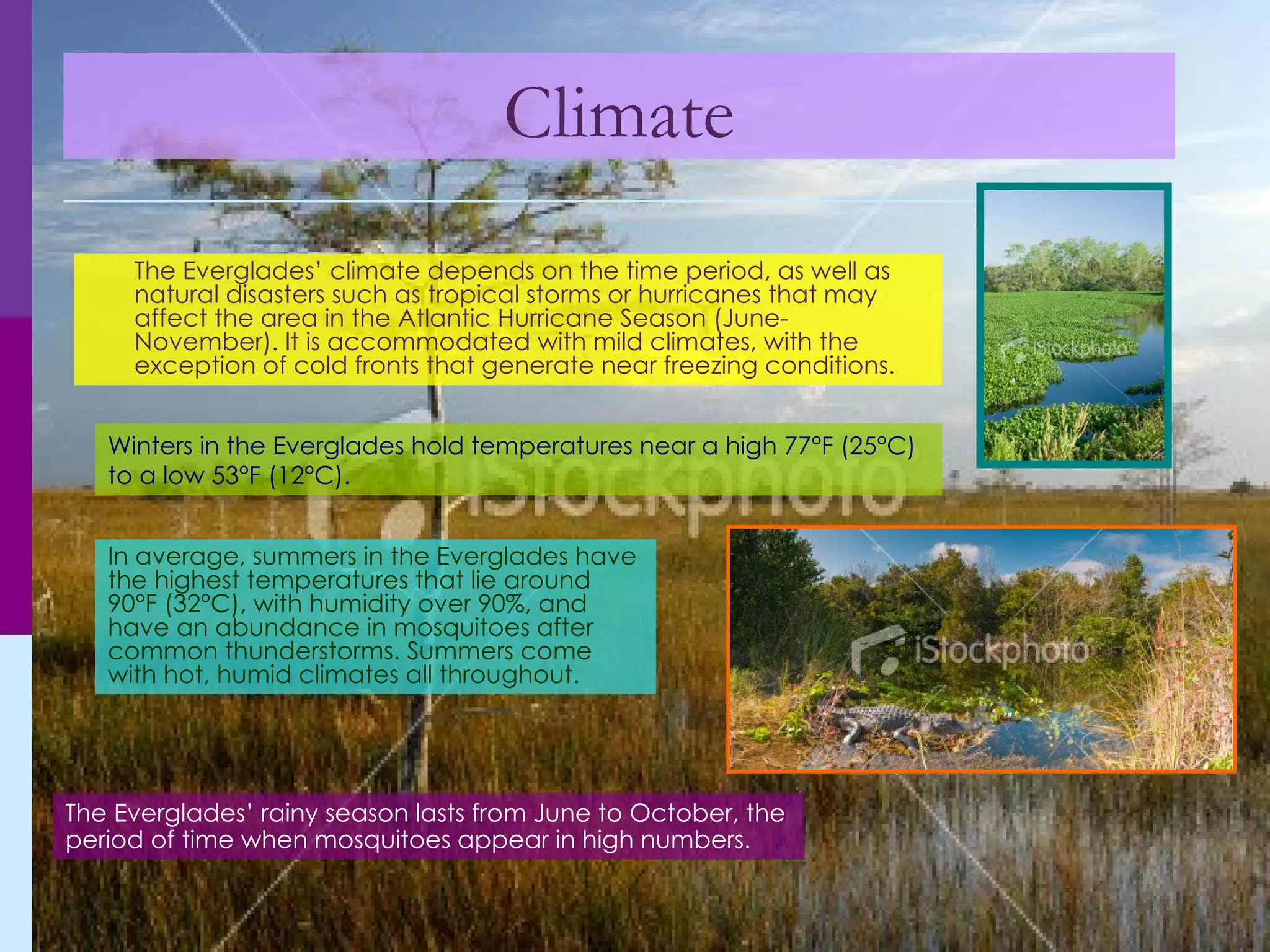 Climate

The Everglades' climate depends on the time period, as well as natural disasters such as tropical storms or hurricanes that may affect the area in the Atlantic Hurricane Season (June-November). It is accommodated with mild climates, with the exception of cold fronts that generate near freezing conditions.

iStockphoto

Winters in the Everglades hold temperatures near a high 77°F (25°C) to a low 53°F (12°C).

iStockphoto

In average, summers in the Everglades have the highest temperatures that lie around 90°F (32°C), with humidity over 90%, and have an abundance in mosquitoes after common thunderstorms. Summers come with hot, humid climates all throughout.

iStockphoto

The Everglades' rainy season lasts from June to October, the period of time when mosquitoes appear in high numbers.